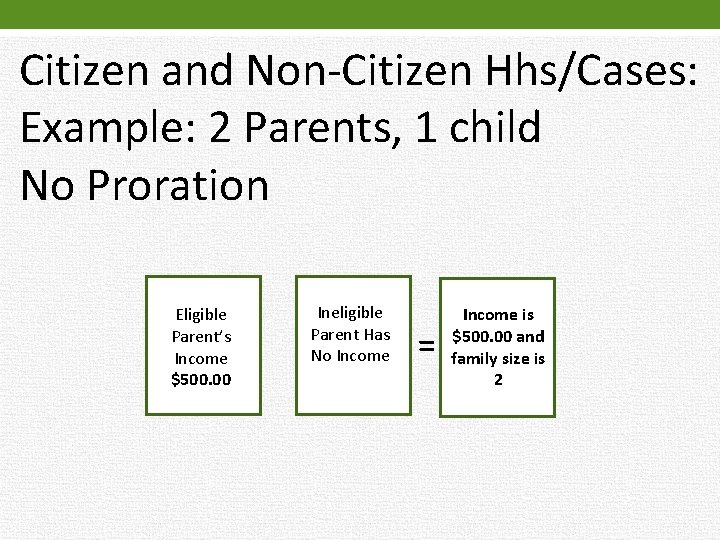 Citizen and Non-Citizen Hhs/Cases:
Example: 2 Parents, 1 child
No Proration

Eligible Parent's Income $500.00

Ineligible Parent Has No Income

=

Income is $500.00 and family size is 2